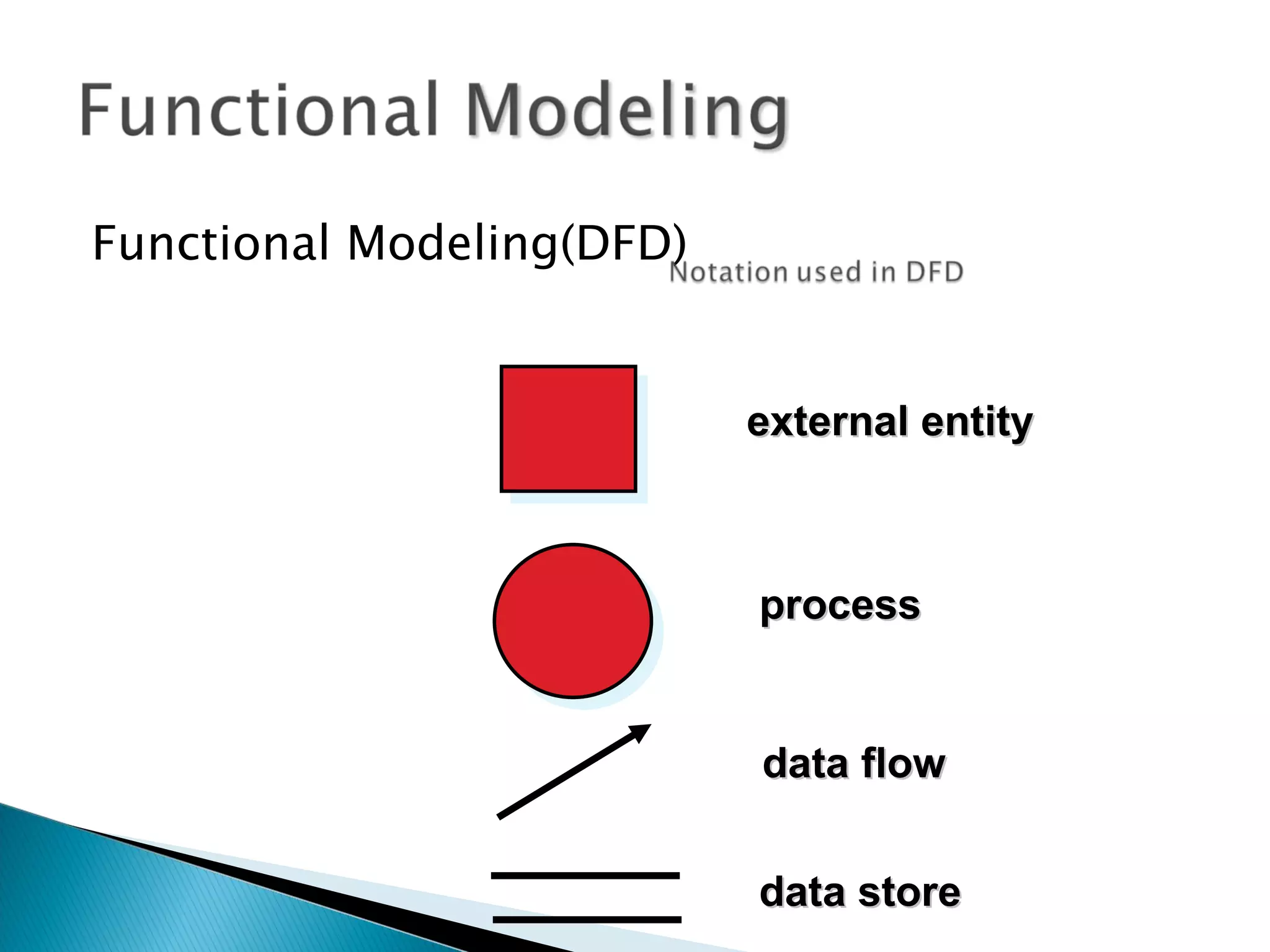 Functional Modeling

Functional Modeling(DFD)

Notation used in DFD

external entity

process

data flow

data store